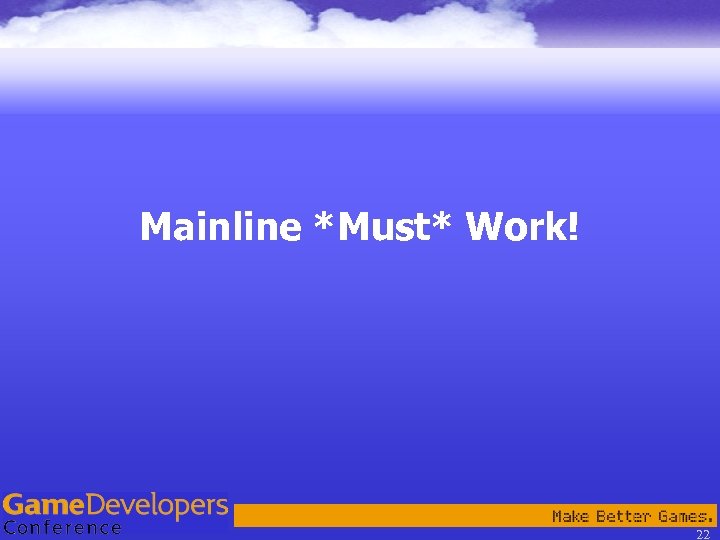 Mainline *Must* Work!

GameDevelopers Conference

Make Better Games.

22